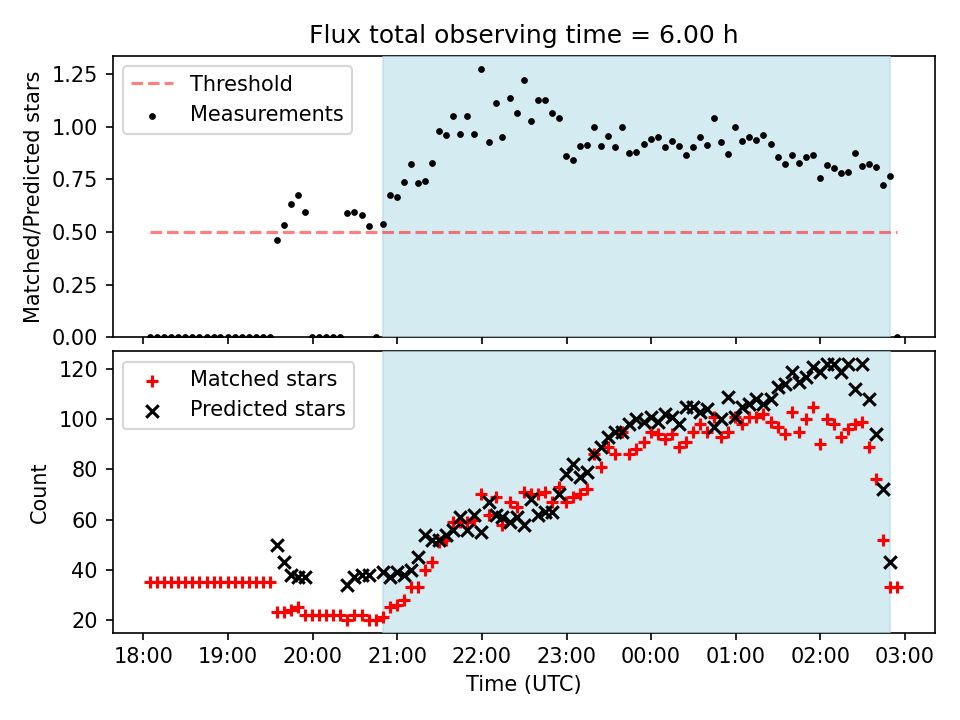 Flux total observing time = 6.00 h

Threshold
Measurements

Matched/Predicted stars

1.25
1.00
0.75
0.50
0.25
0.00

Matched stars
Predicted stars

Count

120
100
80
60
40
20

18:00 19:00 20:00 21:00 22:00 23:00 00:00 01:00 02:00 03:00

Time (UTC)